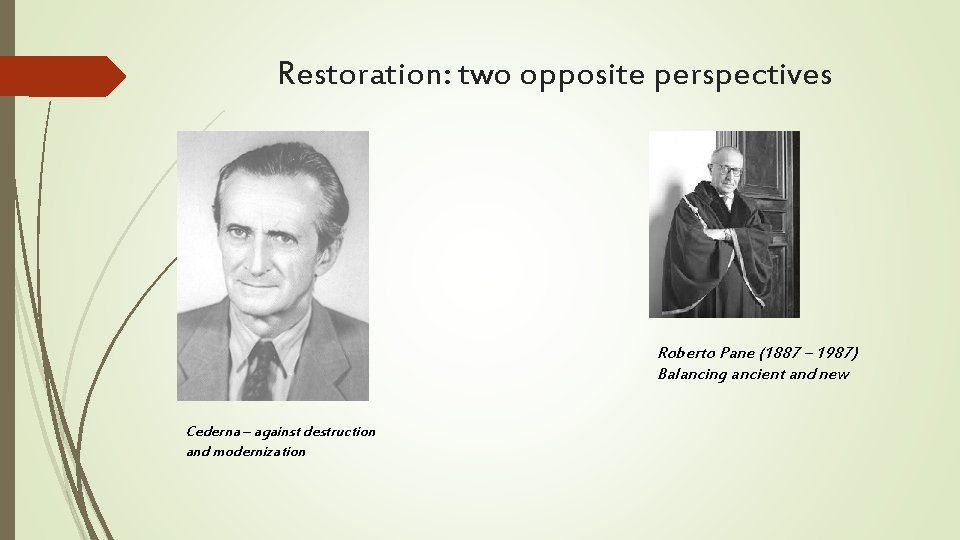 Restoration: two opposite perspectives

Cederna – against destruction and modernization

Roberto Pane (1887 – 1987) Balancing ancient and new